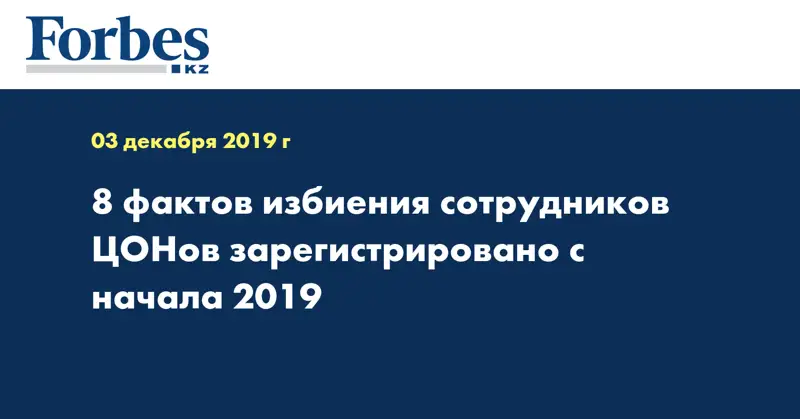 Forbes
KZ

03 декабря 2019 г

8 фактов избиения сотрудников ЦОНов зарегистрировано с начала 2019